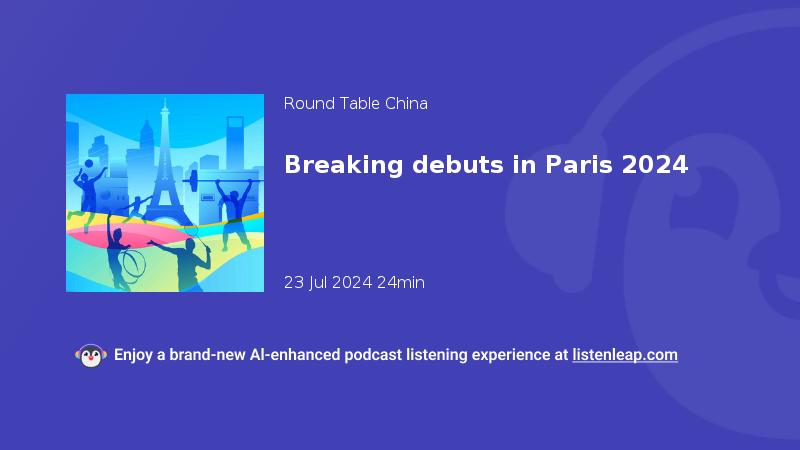 Round Table China

Breaking debuts in Paris 2024

23 Jul 2024 24min

Enjoy a brand-new AI-enhanced podcast listening experience at listenleap.com